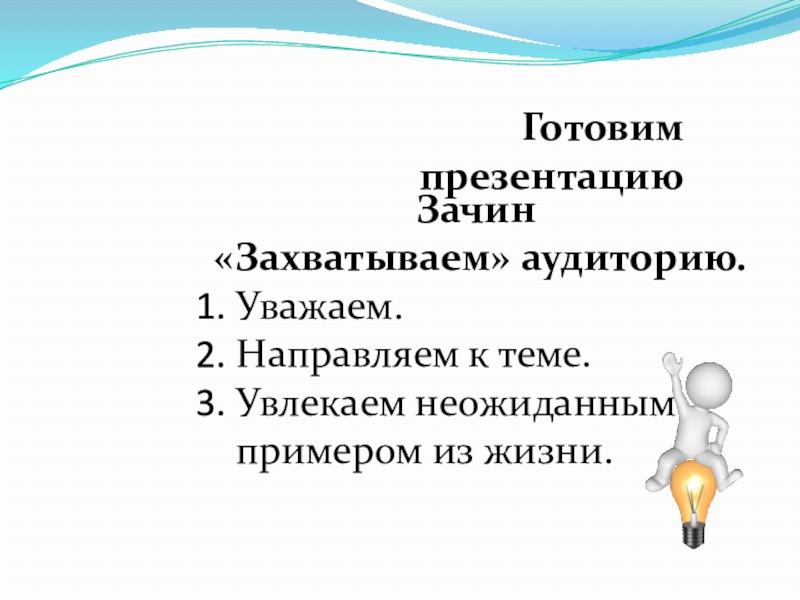 Готовим презентацию

Зачин

«Захватываем» аудиторию.

1. Уважаем.
2. Направляем к теме.
3. Увлекаем неожиданным примером из жизни.